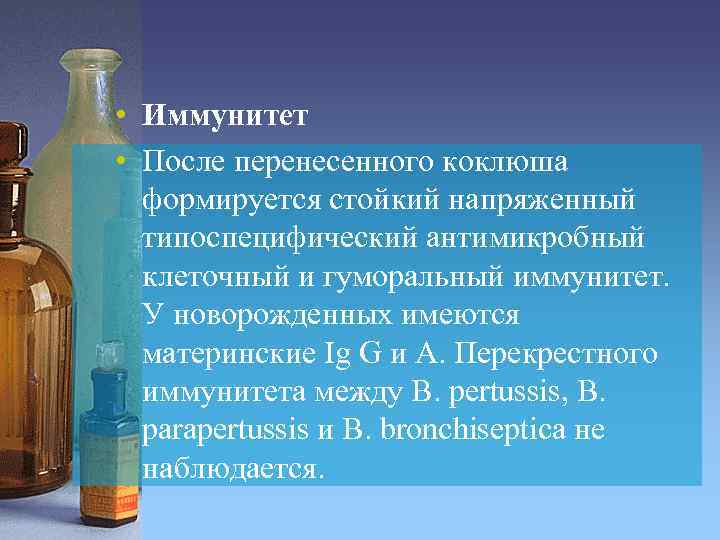 • Иммунитет
• После перенесенного коклюша формируется стойкий напряженный типоспецифический антимикробный клеточный и гуморальный иммунитет. У новорожденных имеются материнские Ig G и A. Перекрестного иммунитета между B. pertussis, B. parapertussis и B. bronchiseptica не наблюдается.